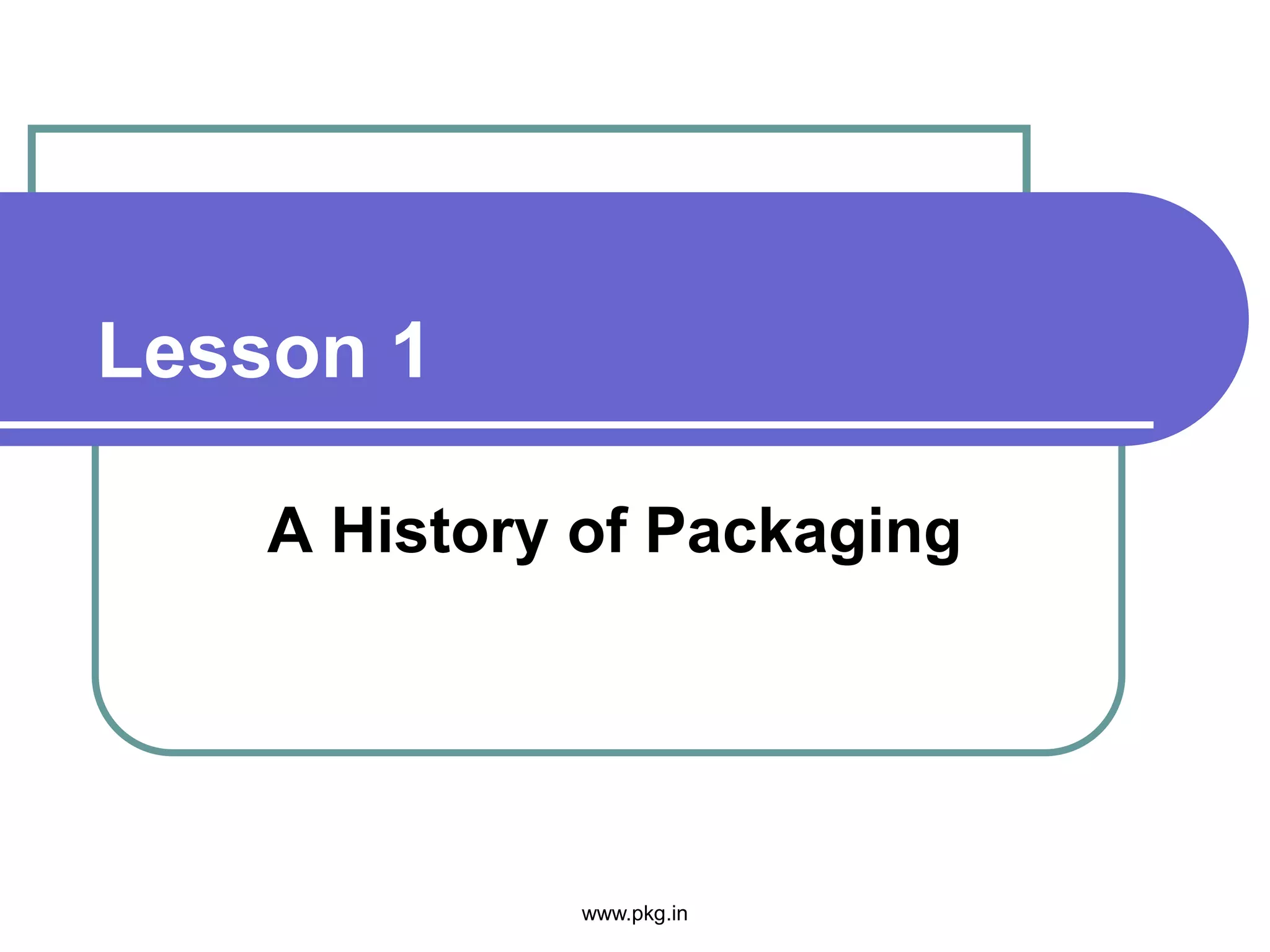 Lesson 1

A History of Packaging

www.pkg.in